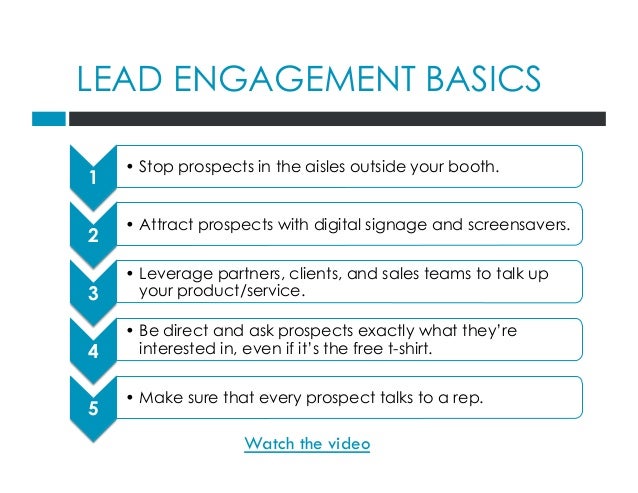 LEAD ENGAGEMENT BASICS

1
• Stop prospects in the aisles outside your booth.

2
• Attract prospects with digital signage and screensavers.

3
• Leverage partners, clients, and sales teams to talk up your product/service.

4
• Be direct and ask prospects exactly what they're interested in, even if it's the free t-shirt.

5
• Make sure that every prospect talks to a rep.

Watch the video